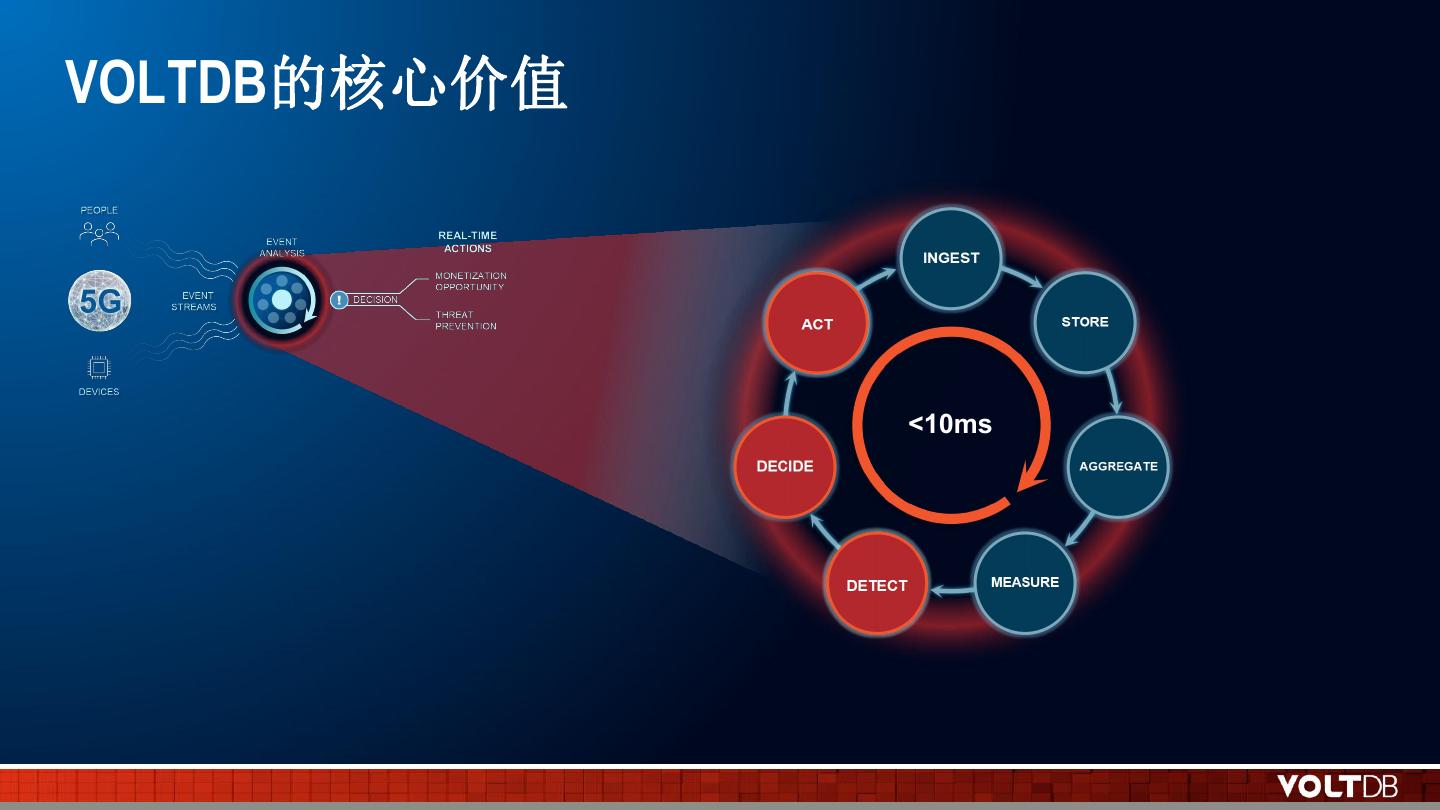 VOLTDB的核心价值

PEOPLE

5G

DEVICES

EVENT STREAMS

EVENT ANALYSIS

! DECISION

REAL-TIME ACTIONS

MONETIZATION OPPORTUNITY

THREAT PREVENTION

INGEST

STORE

AGGREGATE

MEASURE

DETECT

DECIDE

ACT

<10ms

VOLTDB